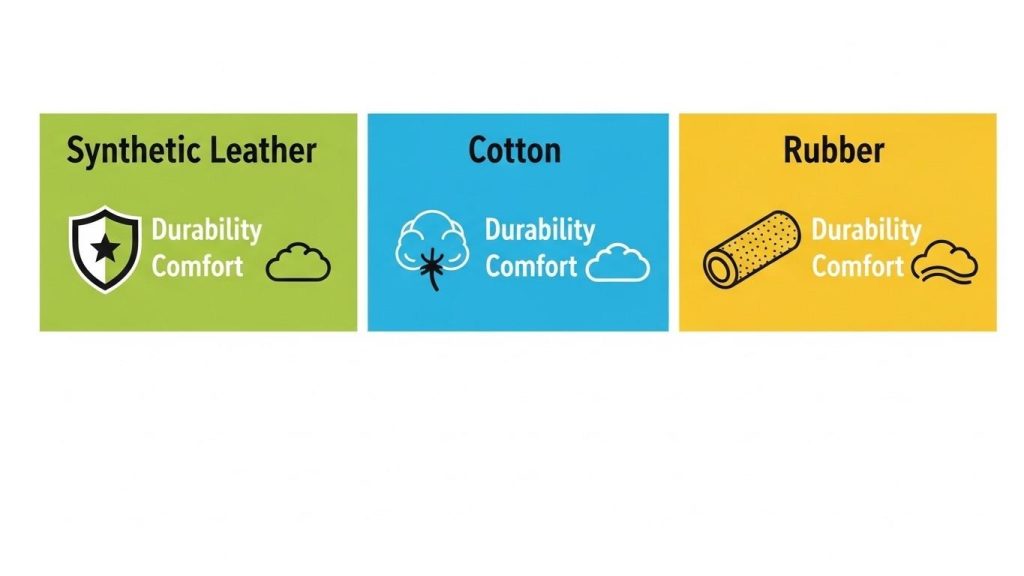 Synthetic Leather

Durability
Comfort

Cotton

Durability
Comfort

Rubber

Durability
Comfort